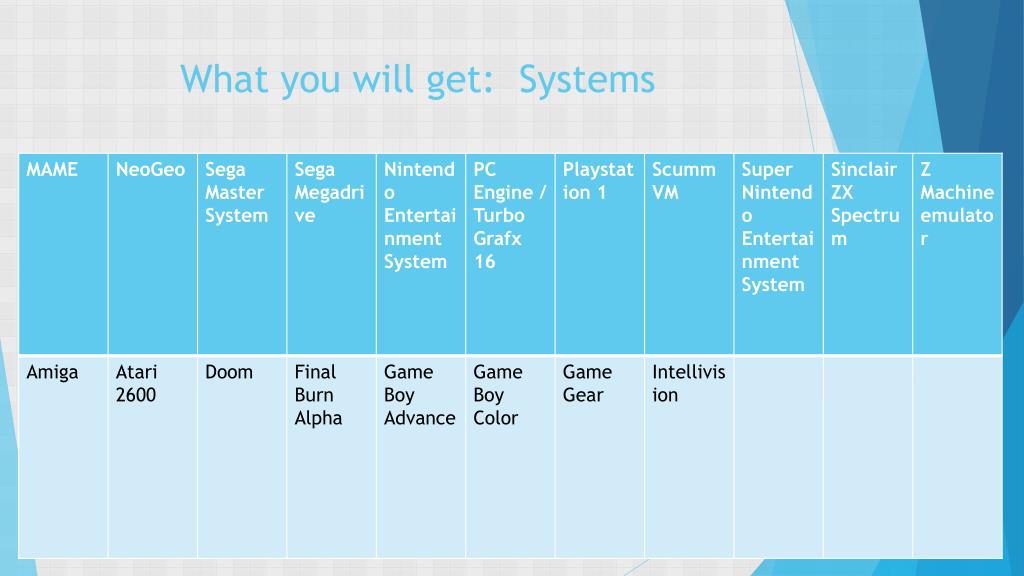 What you will get: Systems

| MAME | NeoGeo | Sega Master System | Sega Megadrive | Nintendo Entertainment System | PC Engine / Turbo Grafx 16 | Playstation 1 | Scumm VM | Super Nintendo Entertainment System | Sinclair ZX Spectrum | Z Machine emulator |
|---|---|---|---|---|---|---|---|---|---|---|
| Amiga | Atari 2600 | Doom | Final Burn Alpha | Game Boy Advance | Game Boy Color | Game Gear | Intellivision | | | |